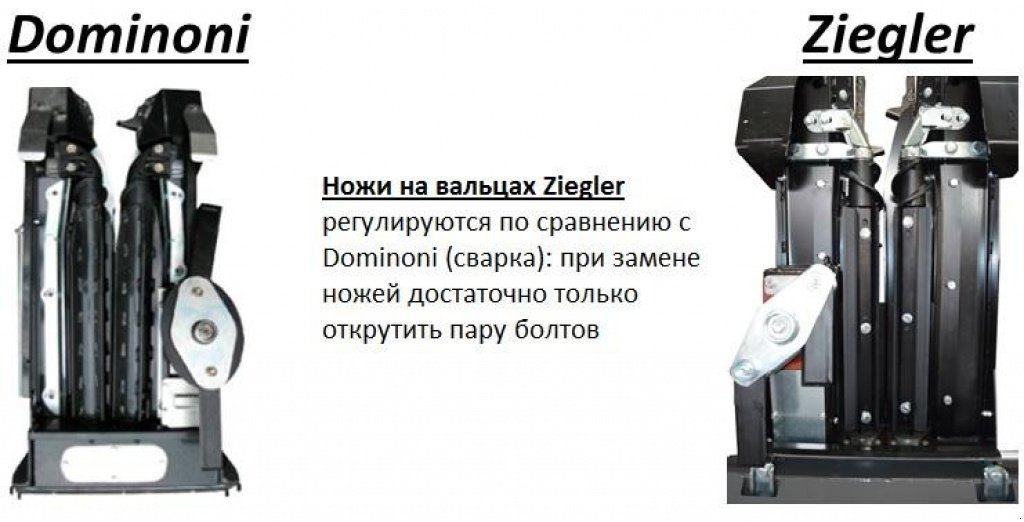 Dominoni

Ziegler

Ножи на вальцах Ziegler регулируются по сравнению с Dominoni (сварка): при замене ножей достаточно только открутить пару болтов